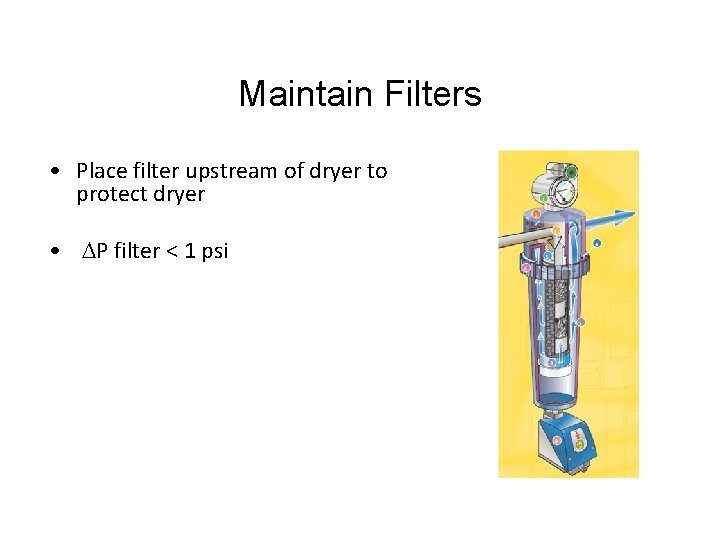 Maintain Filters

• Place filter upstream of dryer to protect dryer

• $\Delta$P filter < 1 psi